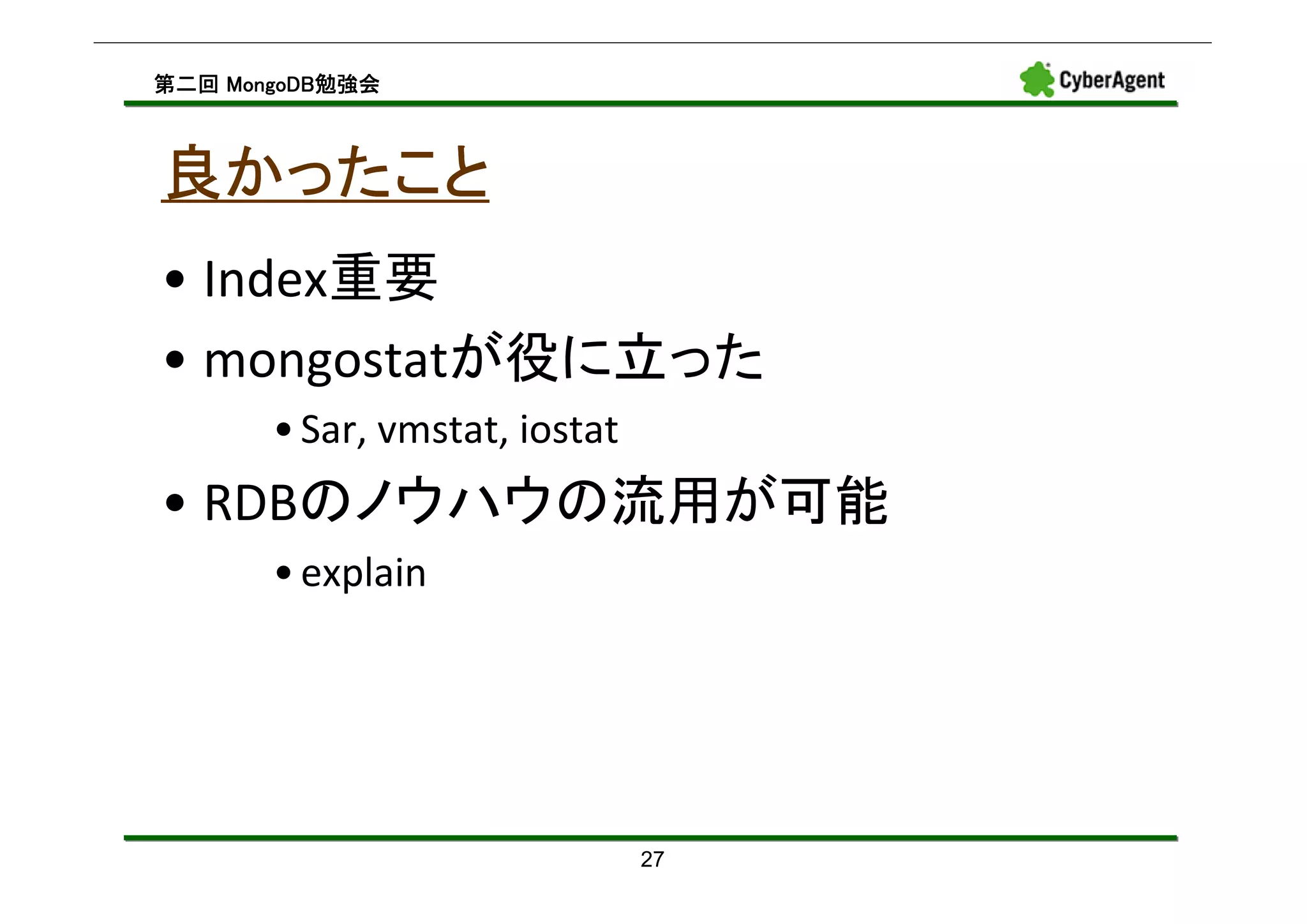 第二回 MongoDB勉強会

CyberAgent

良かったこと

• Index重要
• mongostatが役に立った
  • Sar, vmstat, iostat
• RDBのノウハウの流用が可能
  • explain

27